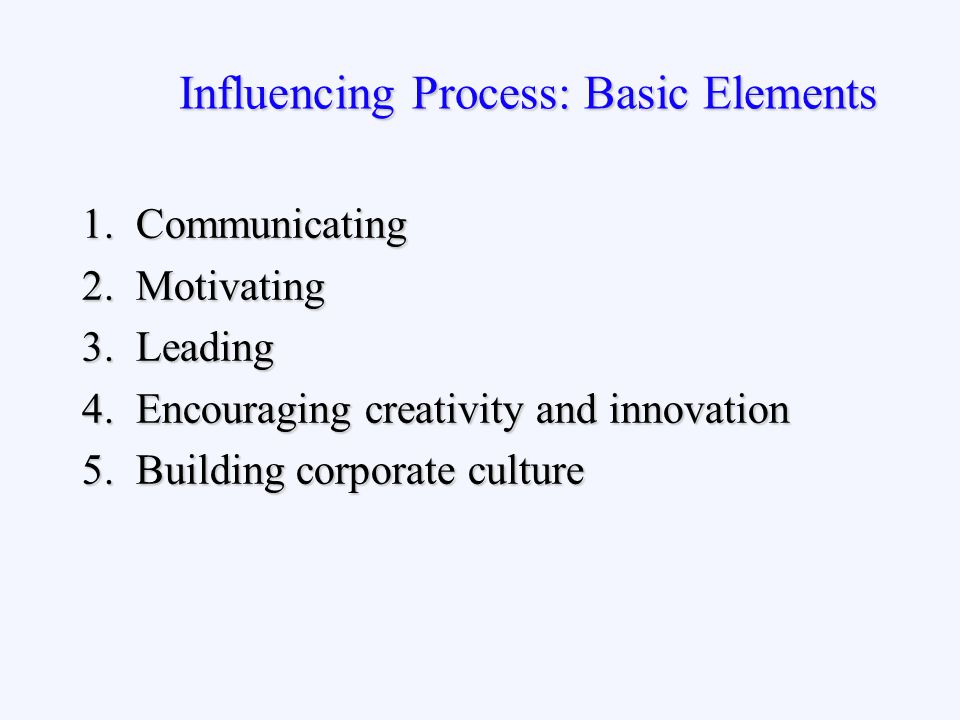 Influencing Process: Basic Elements

1. Communicating
2. Motivating
3. Leading
4. Encouraging creativity and innovation
5. Building corporate culture